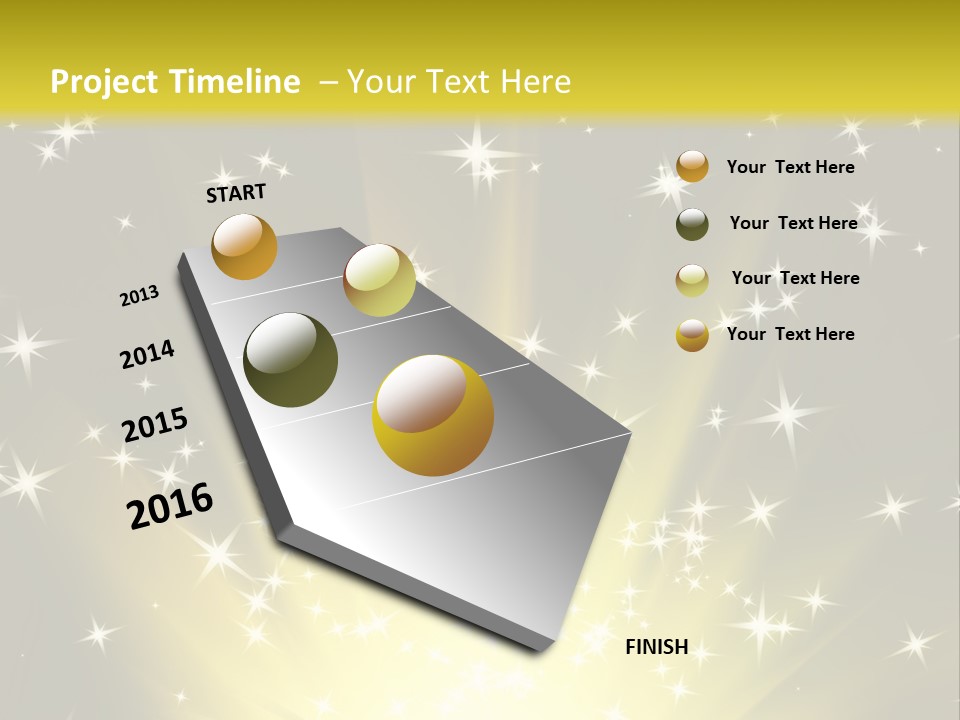 Project Timeline – Your Text Here

START

2013

2014

2015

2016

FINISH

Your Text Here

Your Text Here

Your Text Here

Your Text Here